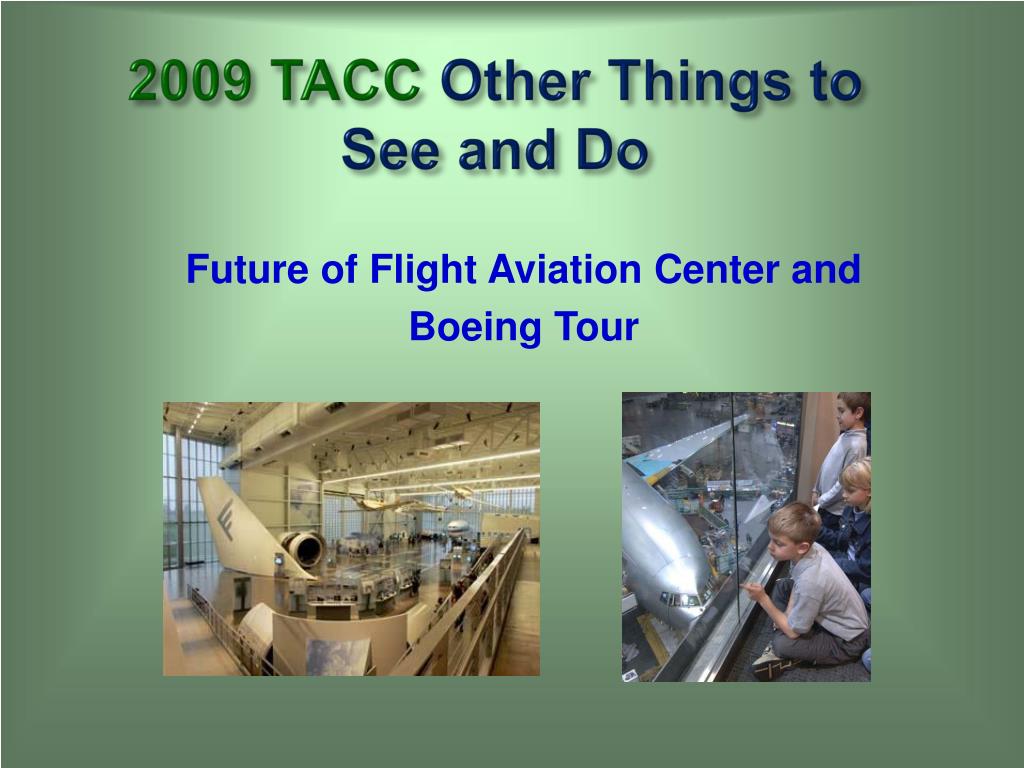 2009 TACC Other Things to See and Do

Future of Flight Aviation Center and Boeing Tour